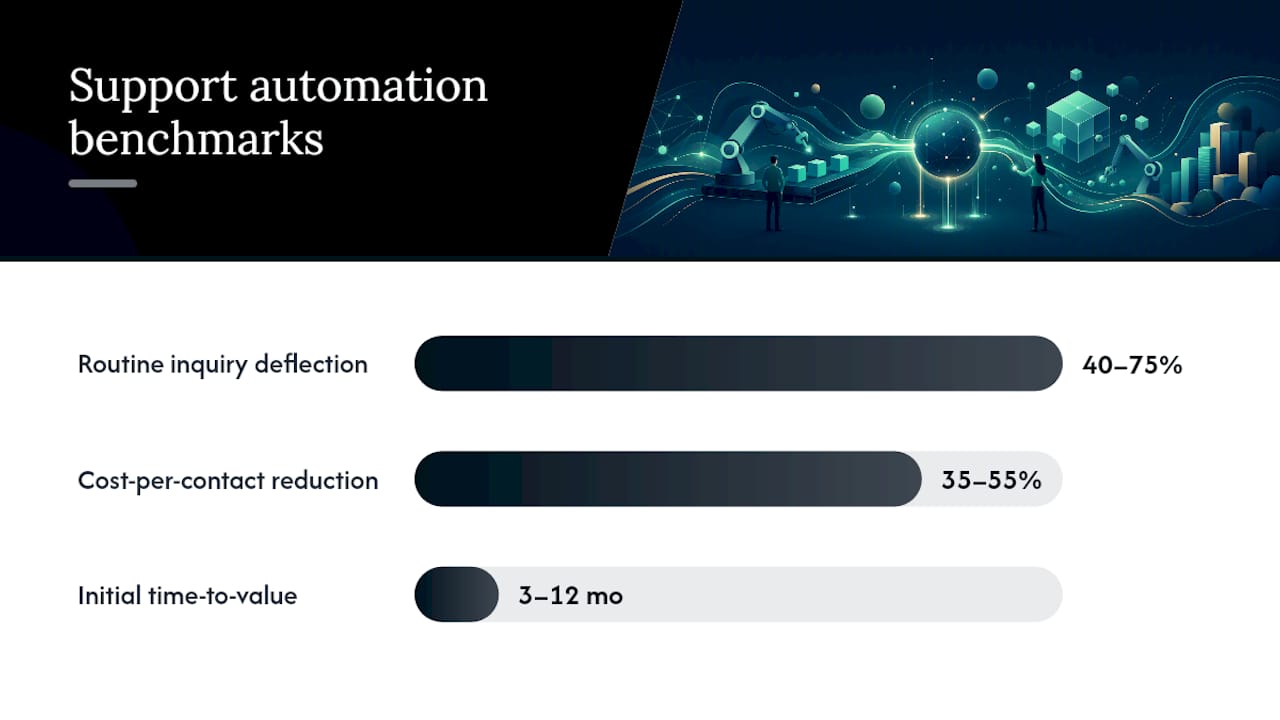 Support automation benchmarks

Routine inquiry deflection 40–75%

Cost-per-contact reduction 35–55%

Initial time-to-value 3–12 mo